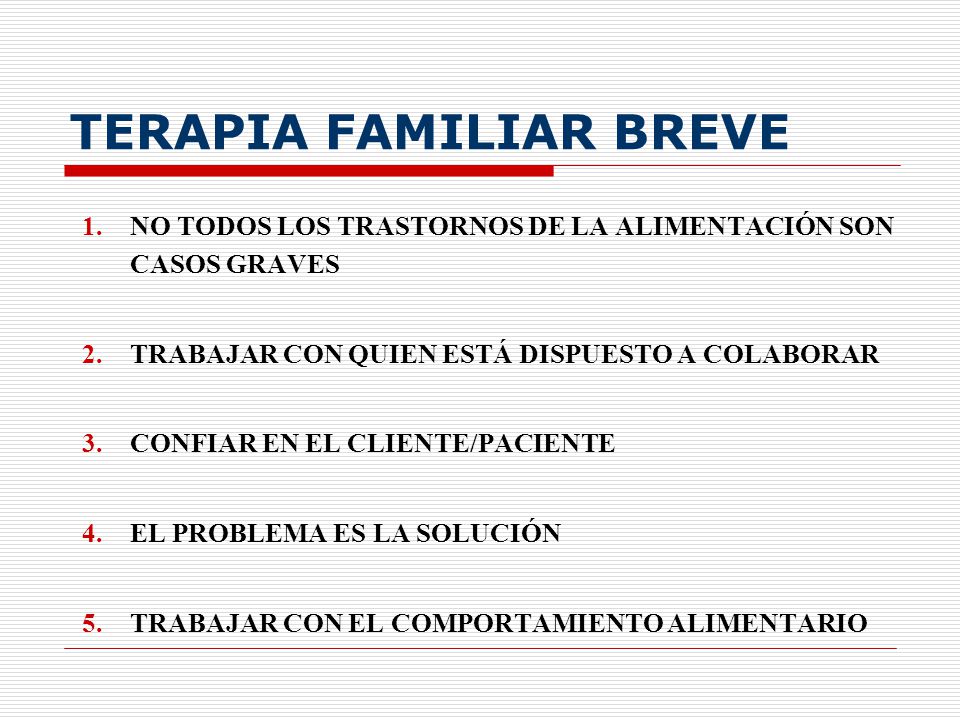 TERAPIA FAMILIAR BREVE

1. NO TODOS LOS TRASTORNOS DE LA ALIMENTACIÓN SON CASOS GRAVES

2. TRABAJAR CON QUIEN ESTÁ DISPUESTO A COLABORAR

3. CONFIAR EN EL CLIENTE/PACIENTE

4. EL PROBLEMA ES LA SOLUCIÓN

5. TRABAJAR CON EL COMPORTAMIENTO ALIMENTARIO